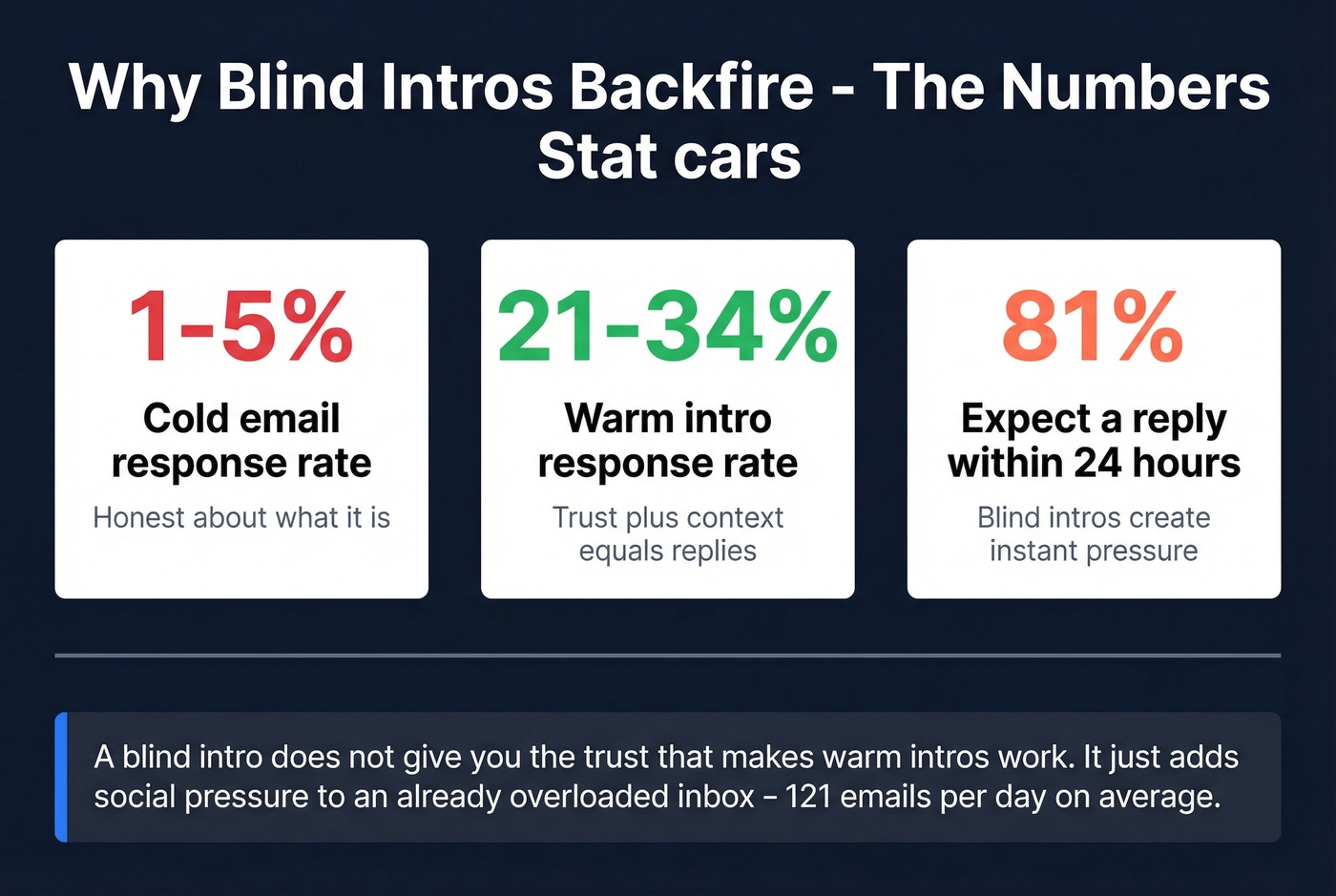 Why Blind Intros Backfire - The Numbers Stat cars

1-5%

Cold email response rate

Honest about what it is

21-34%

Warm intro response rate

Trust plus context equals replies

81%

Expect a reply within 24 hours

Blind intros create instant pressure

A blind intro does not give you the trust that makes warm intros work. It just adds social pressure to an already overloaded inbox – 121 emails per day on average.